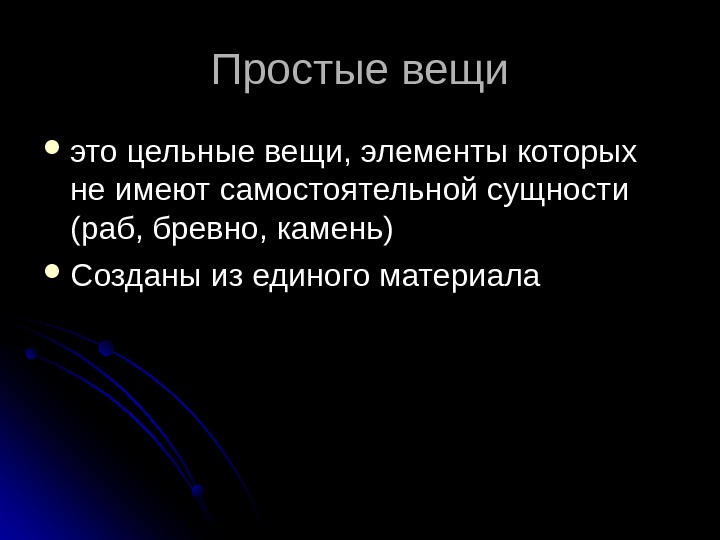 Простые вещи

• это цельные вещи, элементы которых не имеют самостоятельной сущности (раб, бревно, камень)
• Созданы из единого материала